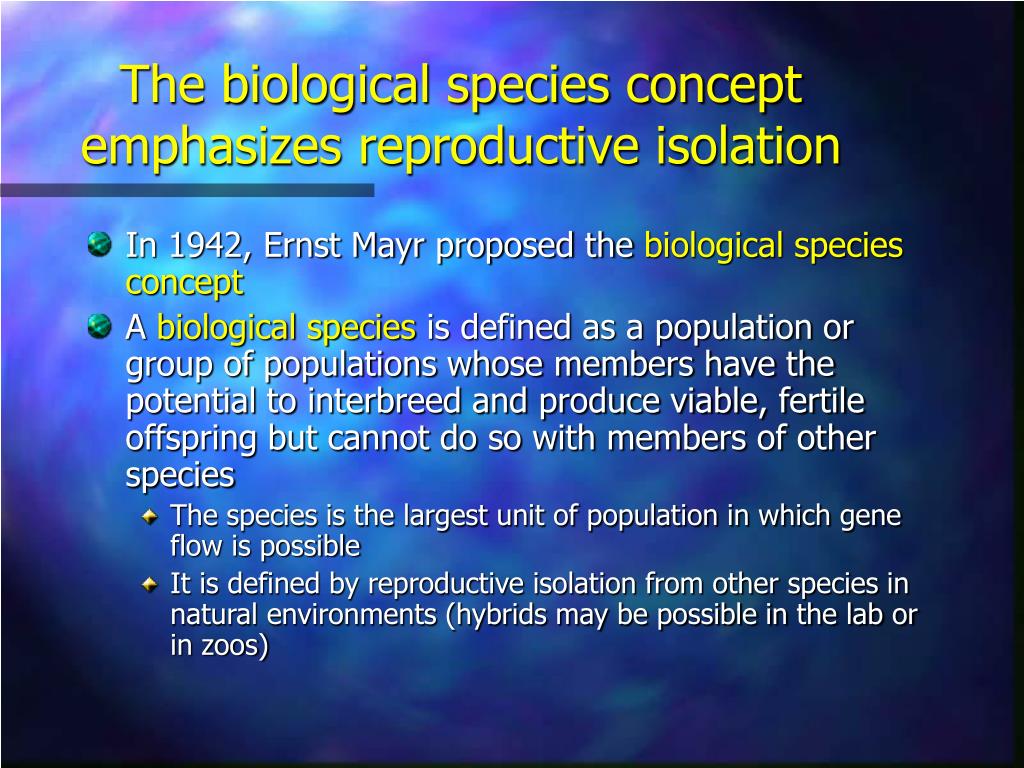 The biological species concept emphasizes reproductive isolation

In 1942, Ernst Mayr proposed the biological species concept

A biological species is defined as a population or group of populations whose members have the potential to interbreed and produce viable, fertile offspring but cannot do so with members of other species

The species is the largest unit of population in which gene flow is possible

It is defined by reproductive isolation from other species in natural environments (hybrids may be possible in the lab or in zoos)